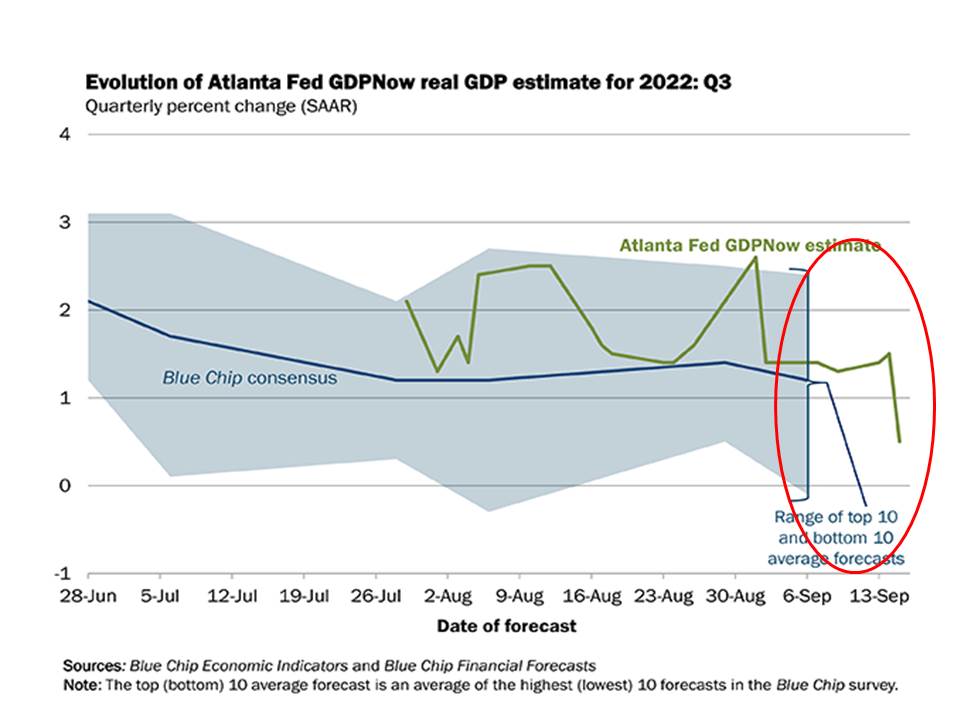 Evolution of Atlanta Fed GDPNow real GDP estimate for 2022: Q3
Quarterly percent change (SAAR)

4
3
2
1
0
-1

Atlanta Fed GDPNow estimate

Blue Chip consensus

Range of top 10 and bottom 10 average forecasts

28-Jun 5-Jul 12-Jul 19-Jul 26-Jul 2-Aug 9-Aug 16-Aug 23-Aug 30-Aug 6-Sep 13-Sep

Date of forecast

Sources: Blue Chip Economic Indicators and Blue Chip Financial Forecasts
Note: The top (bottom) 10 average forecast is an average of the highest (lowest) 10 forecasts in the Blue Chip survey.